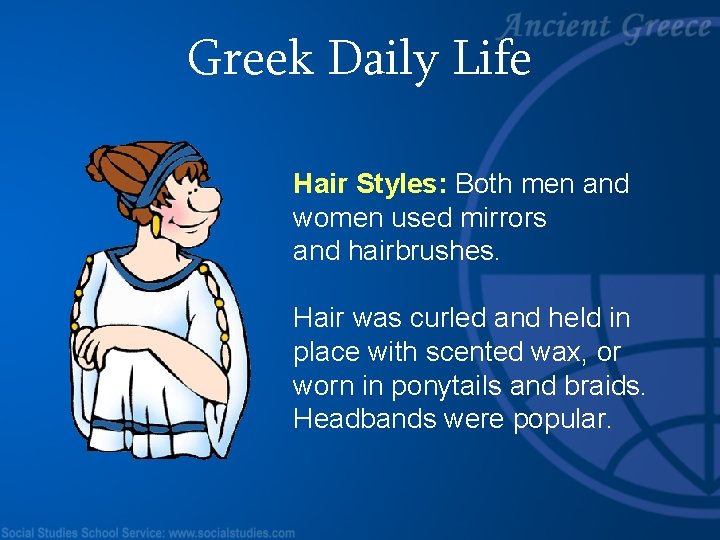 Ancient Greece

Greek Daily Life

Hair Styles: Both men and women used mirrors and hairbrushes.

Hair was curled and held in place with scented wax, or worn in ponytails and braids. Headbands were popular.

Social Studies School Service: www.socialstudies.com